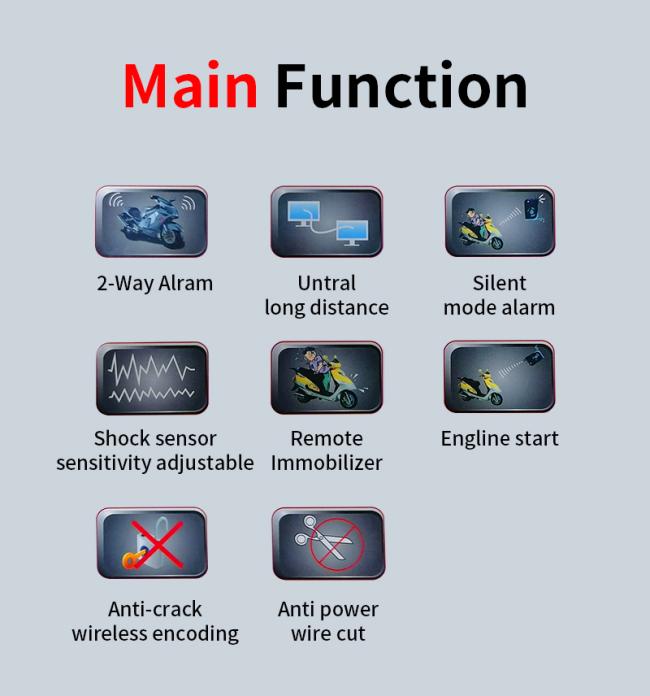 Main Function

2-Way Alram

Untral long distance

Silent mode alarm

Shock sensor sensitivity adjustable

Remote Immobilizer

Engline start

Anti-crack wireless encoding

Anti power wire cut